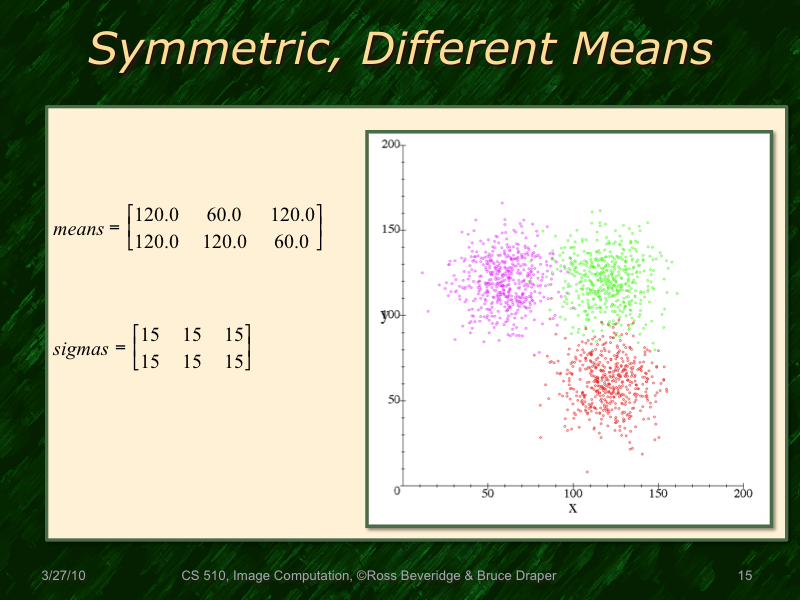 Symmetric, Different Means

$means = \begin{bmatrix} 120.0 & 60.0 & 120.0 \\ 120.0 & 120.0 & 60.0 \end{bmatrix}$

$sigmas = \begin{bmatrix} 15 & 15 & 15 \\ 15 & 15 & 15 \end{bmatrix}$

200
150
y 100
50
0
50
100
150
200
x

3/27/10
CS 510, Image Computation, ©Ross Beveridge & Bruce Draper
15